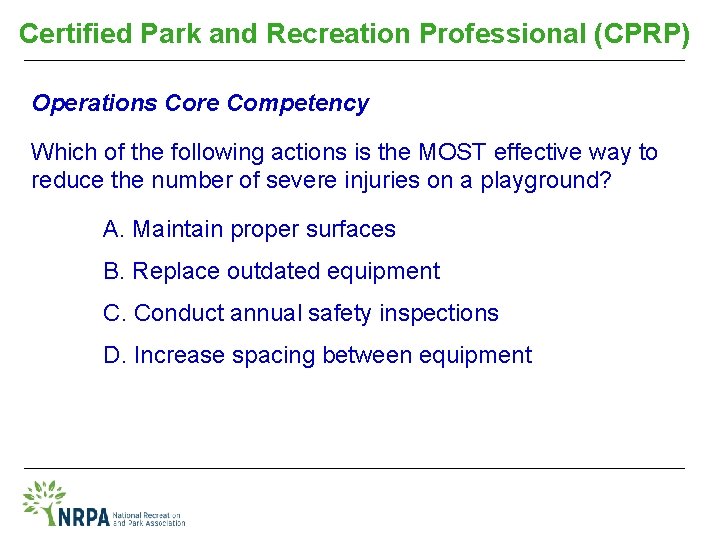 Certified Park and Recreation Professional (CPRP)

Operations Core Competency

Which of the following actions is the MOST effective way to reduce the number of severe injuries on a playground?

A. Maintain proper surfaces

B. Replace outdated equipment

C. Conduct annual safety inspections

D. Increase spacing between equipment

NRPA National Recreation and Park Association